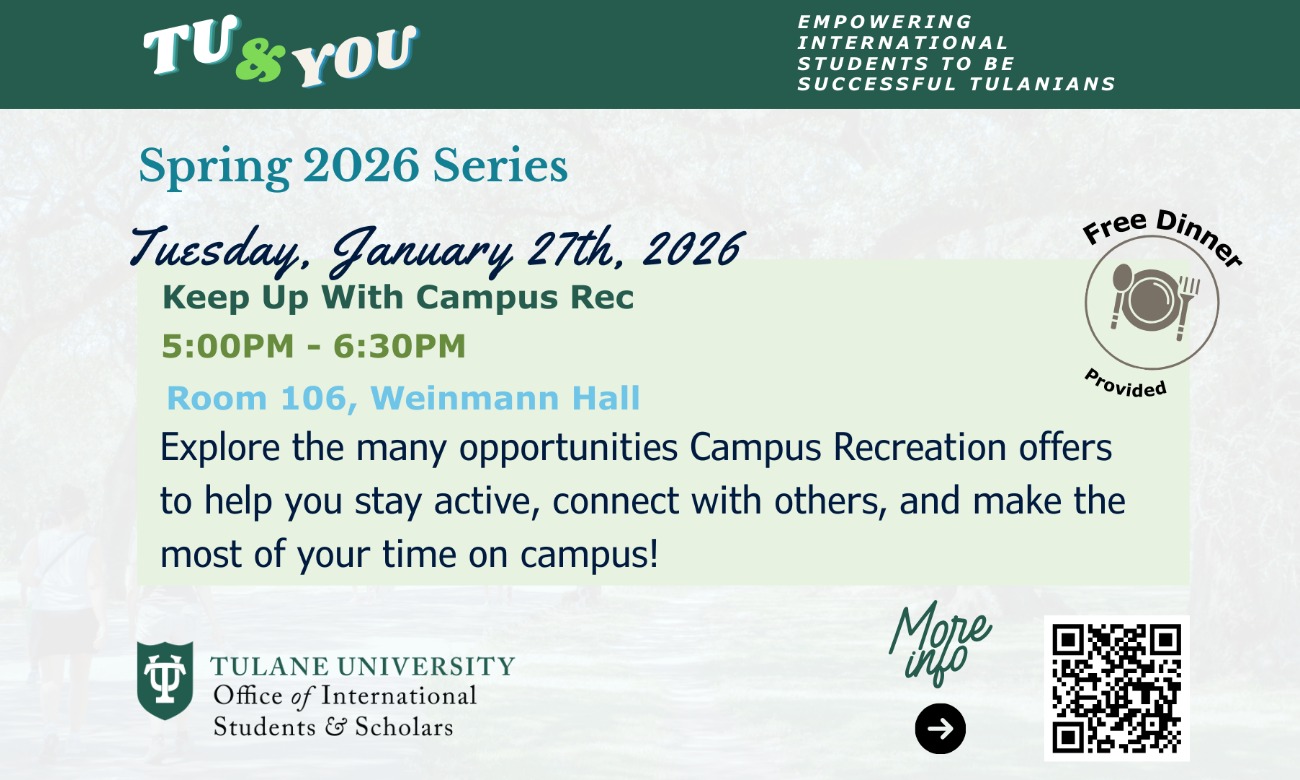 TU & YOU

EMPOWERING INTERNATIONAL STUDENTS TO BE SUCCESSFUL TULANIANS

Spring 2026 Series

Tuesday, January 27th, 2026

Free Dinner Provided

Keep Up With Campus Rec

5:00PM - 6:30PM

Room 106, Weinmann Hall

Explore the many opportunities Campus Recreation offers to help you stay active, connect with others, and make the most of your time on campus!

TULANE UNIVERSITY
Office of International Students & Scholars

More info